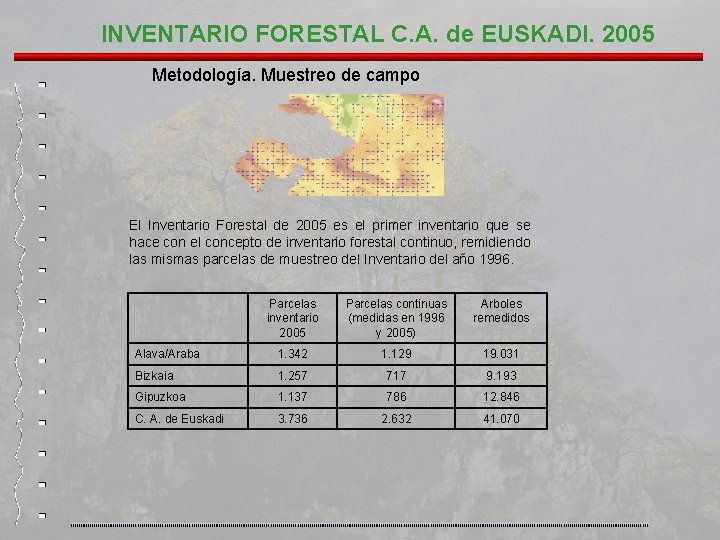 INVENTARIO FORESTAL C.A. de EUSKADI. 2005

Metodología. Muestreo de campo

El Inventario Forestal de 2005 es el primer inventario que se hace con el concepto de inventario forestal continuo, remidiendo las mismas parcelas de muestreo del Inventario del año 1996.

| | Parcelas inventario 2005 | Parcelas continuas (medidas en 1996 y 2005) | Arboles remedidos |
|---|---|---|---|
| Alava/Araba | 1.342 | 1.129 | 19.031 |
| Bizkaia | 1.257 | 717 | 9.193 |
| Gipuzkoa | 1.137 | 786 | 12.846 |
| C. A. de Euskadi | 3.736 | 2.632 | 41.070 |